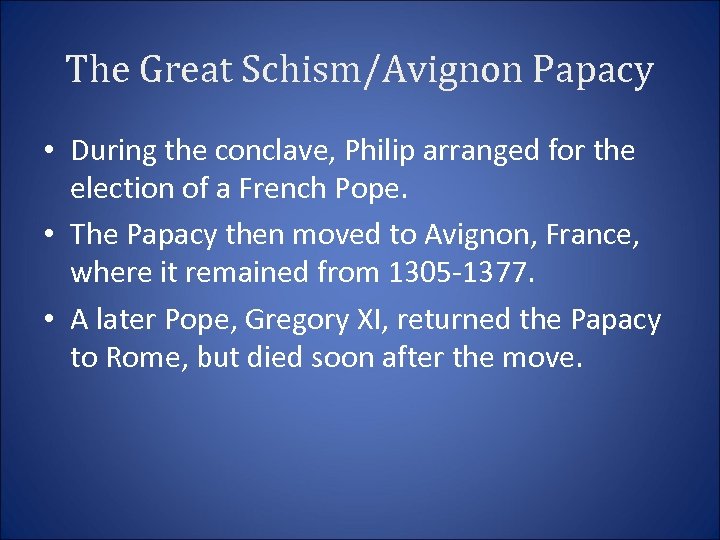 The Great Schism/Avignon Papacy

• During the conclave, Philip arranged for the election of a French Pope.

• The Papacy then moved to Avignon, France, where it remained from 1305-1377.

• A later Pope, Gregory XI, returned the Papacy to Rome, but died soon after the move.